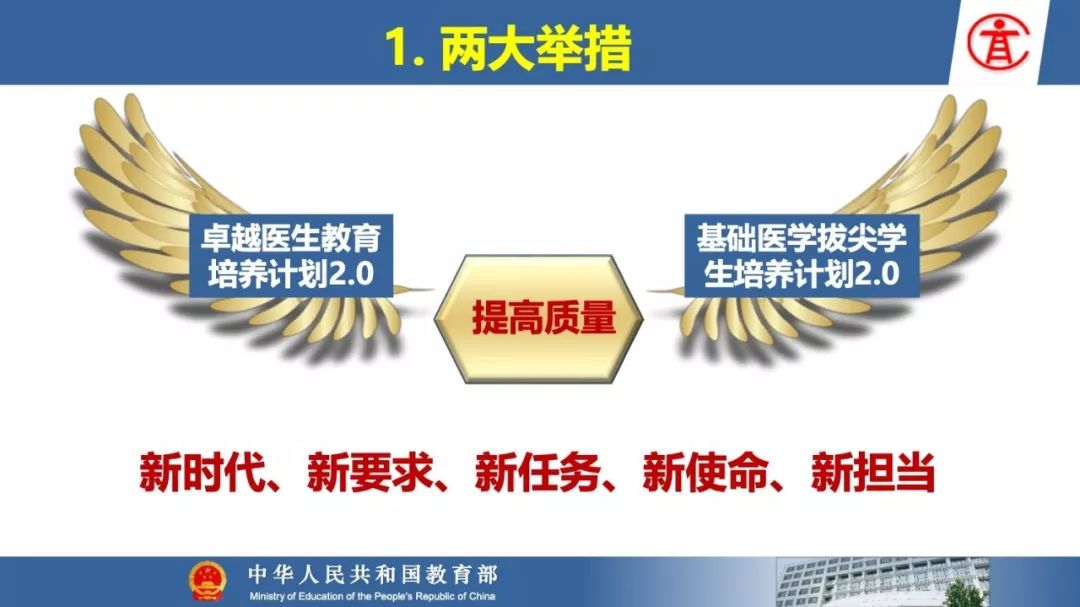 1. 两大举措

卓越医生教育培养计划2.0

提高质量

基础医学拔尖学生培养计划2.0

新时代、新要求、新任务、新使命、新担当

中华人民共和国教育部
Ministry of Education of the People's Republic of China